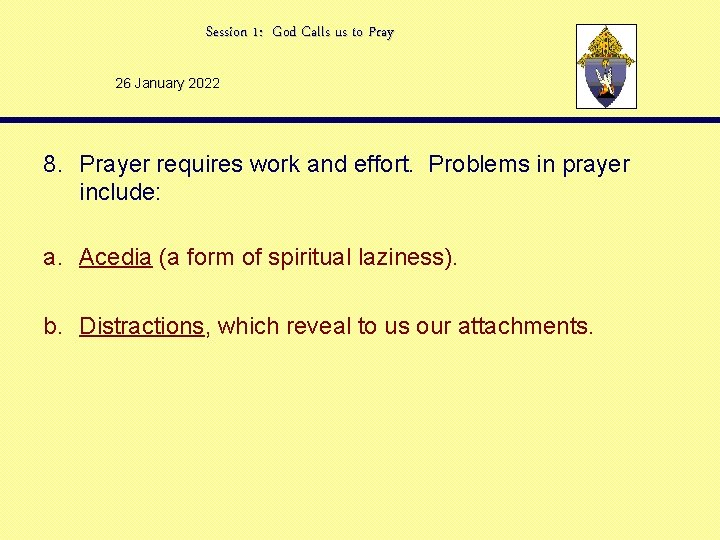 Session 1: God Calls us to Pray

26 January 2022

8. Prayer requires work and effort. Problems in prayer include:

a. Acedia (a form of spiritual laziness).

b. Distractions, which reveal to us our attachments.